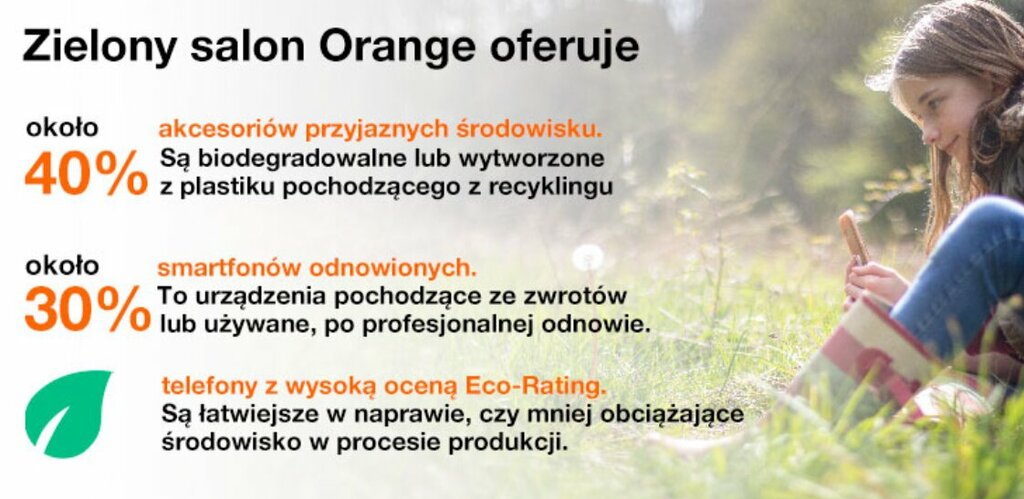 Zielony salon Orange oferuje

około
40%
akcesoriów przyjaznych środowisku.
Są biodegradowalne lub wytworzone z plastiku pochodzącego z recyklingu

około
30%
smartfonów odnowionych.
To urządzenia pochodzące ze zwrotów lub używane, po profesjonalnej odnowie.

telefony z wysoką oceną Eco-Rating.
Są łatwiejsze w naprawie, czy mniej obciążające środowisko w procesie produkcji.